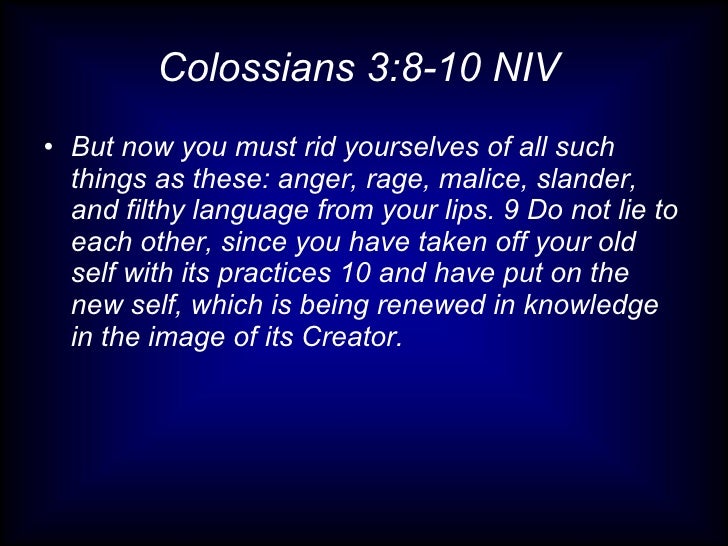 Colossians 3:8-10 NIV

• But now you must rid yourselves of all such things as these: anger, rage, malice, slander, and filthy language from your lips. 9 Do not lie to each other, since you have taken off your old self with its practices 10 and have put on the new self, which is being renewed in knowledge in the image of its Creator.